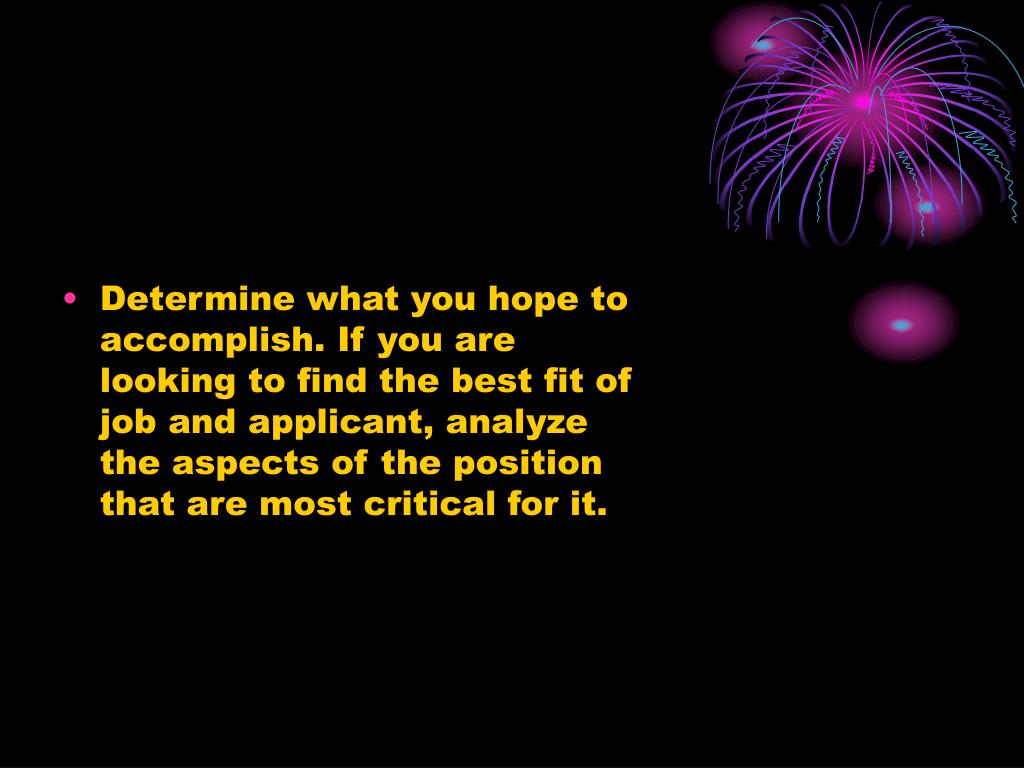 • Determine what you hope to accomplish. If you are looking to find the best fit of job and applicant, analyze the aspects of the position that are most critical for it.